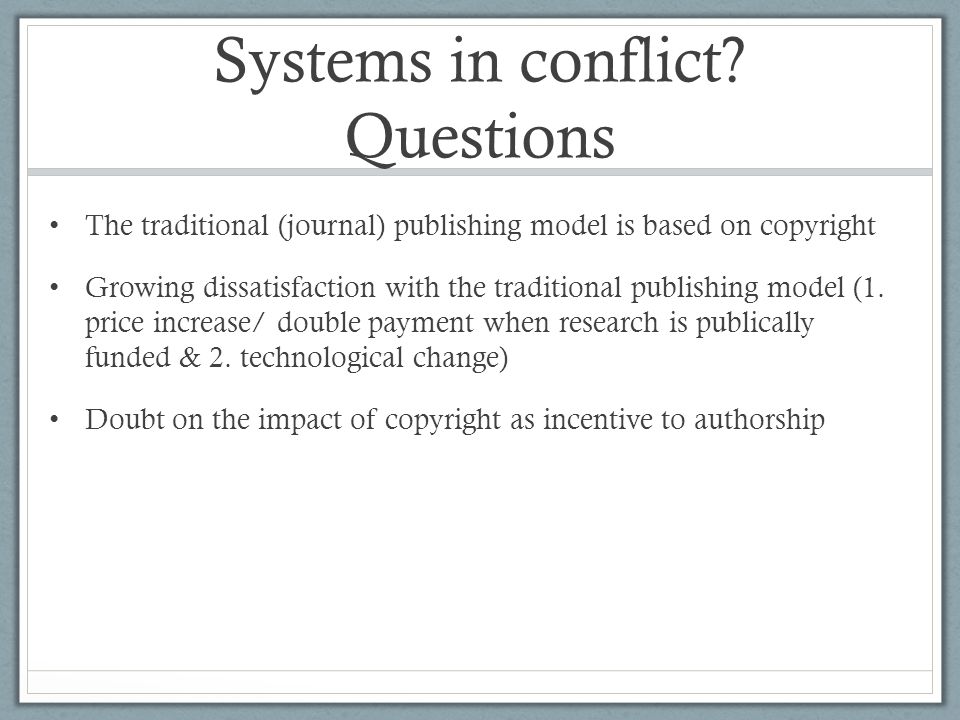 Systems in conflict?
Questions

• The traditional (journal) publishing model is based on copyright

• Growing dissatisfaction with the traditional publishing model (1. price increase/ double payment when research is publically funded & 2. technological change)

• Doubt on the impact of copyright as incentive to authorship